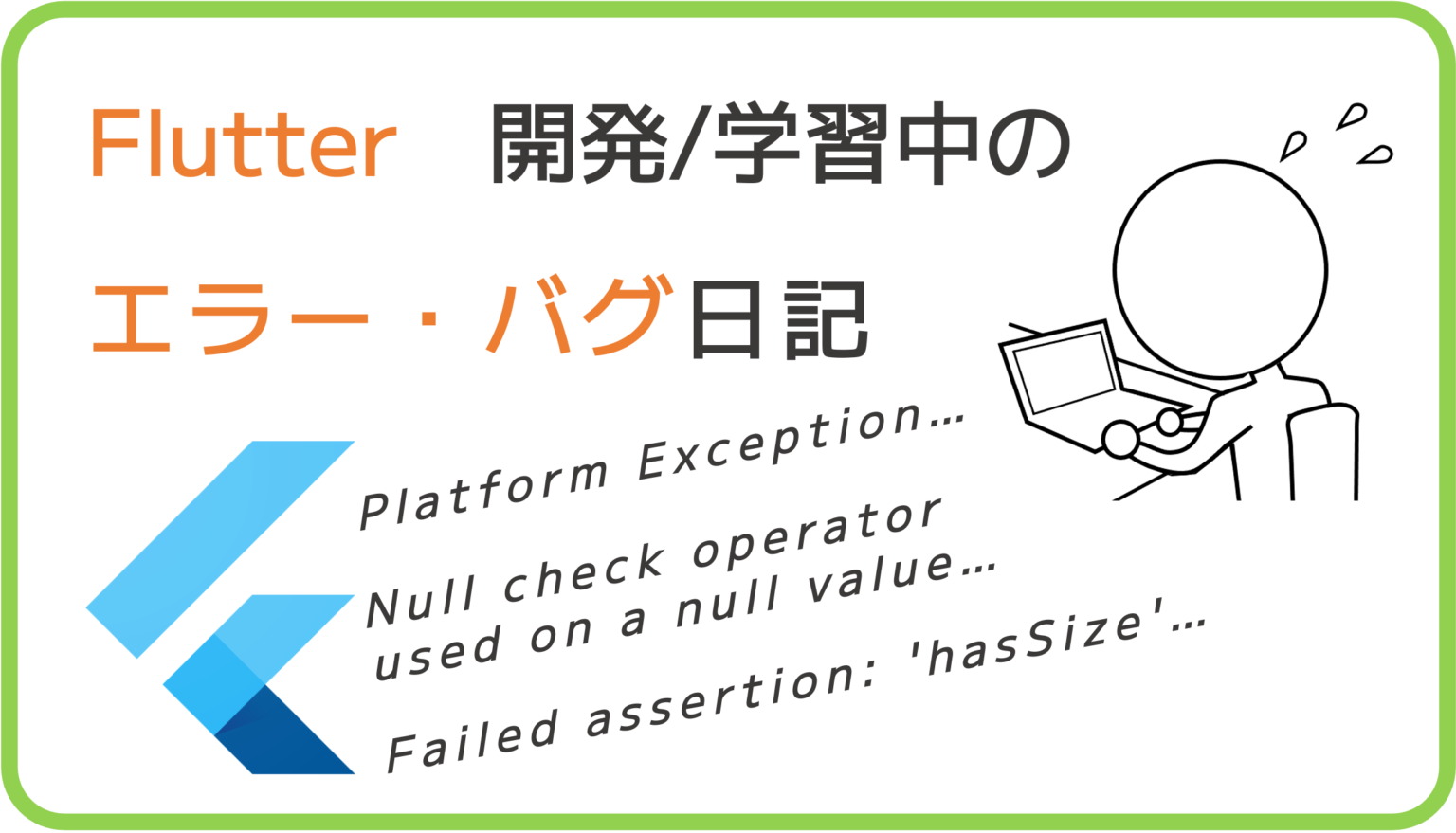 Flutter　開発/学習中の

エラー・バグ日記

Platform Exception…

Null check operator used on a null value…

Failed assertion: 'hasSize'…